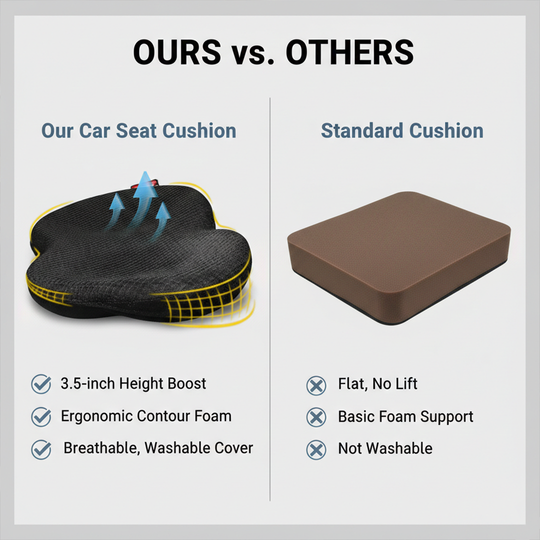 OURS vs. OTHERS

Our Car Seat Cushion

3.5-inch Height Boost
Ergonomic Contour Foam
Breathable, Washable Cover

Standard Cushion

Flat, No Lift
Basic Foam Support
Not Washable